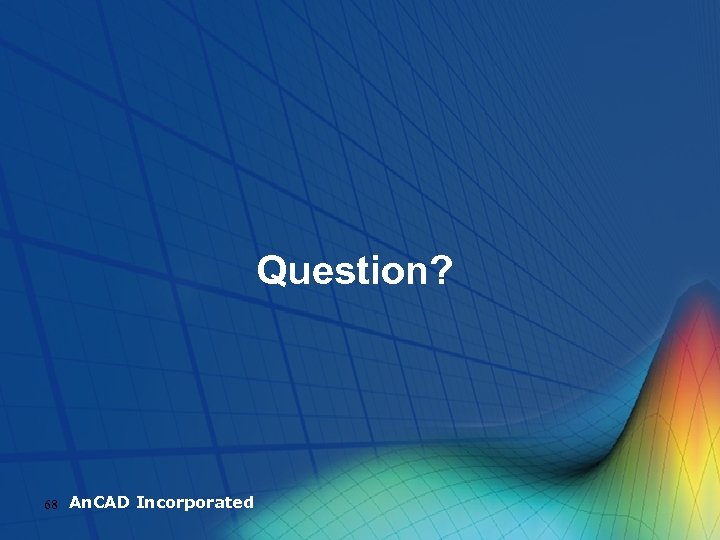 Question?

68 AnCAD Incorporated